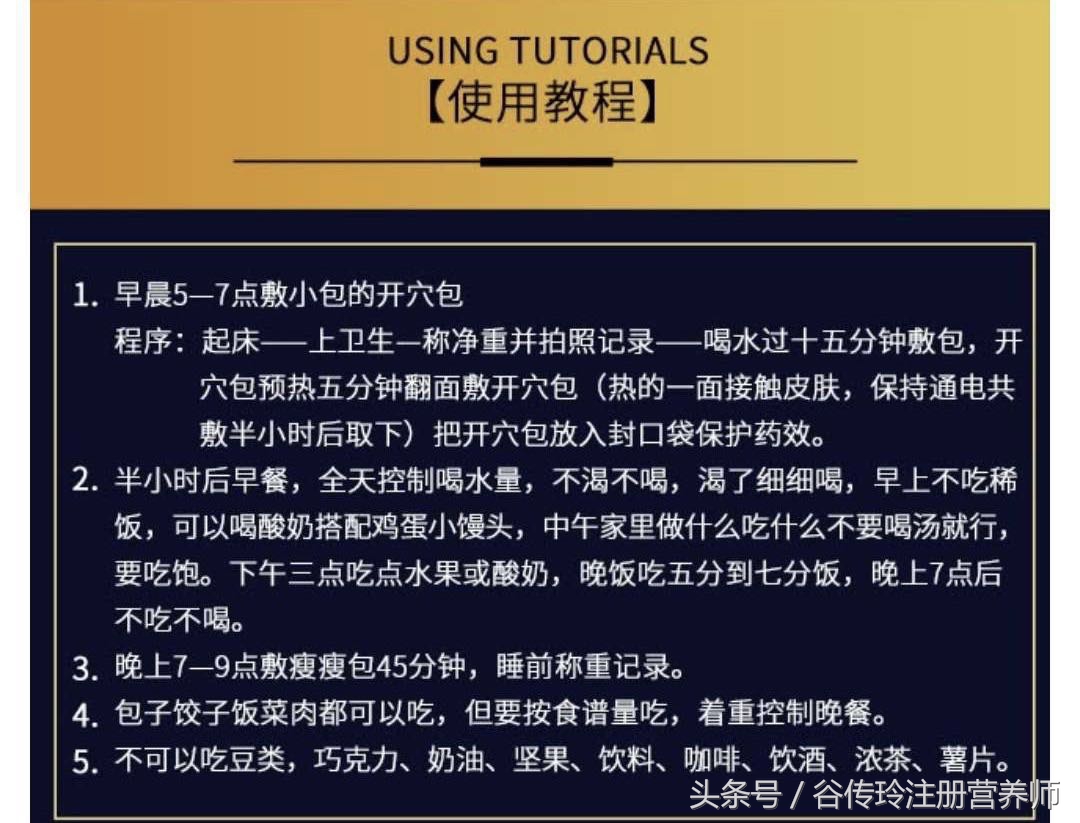 USING TUTORIALS
【使用教程】

1. 早晨5—7点敷小包的开穴包
程序：起床——上卫生—称净重并拍照记录——喝水过十五分钟敷包，开穴包预热五分钟翻面敷开穴包（热的一面接触皮肤，保持通电共敷半小时后取下）把开穴包放入封口袋保护药效。

2. 半小时后早餐，全天控制喝水量，不渴不喝，渴了细细喝，早上不吃稀饭，可以喝酸奶搭配鸡蛋小馒头，中午家里做什么吃什么不要喝汤就行，要吃饱。下午三点吃点水果或酸奶，晚饭吃五分到七分饭，晚上7点后不吃不喝。

3. 晚上7—9点敷瘦瘦包45分钟，睡前称重记录。

4. 包子饺子饭菜肉都可以吃，但要按食谱量吃，着重控制晚餐。

5. 不可以吃豆类，巧克力、奶油、坚果、饮料、咖啡、饮酒、浓茶、薯片。

头条号 / 谷传玲注册营养师